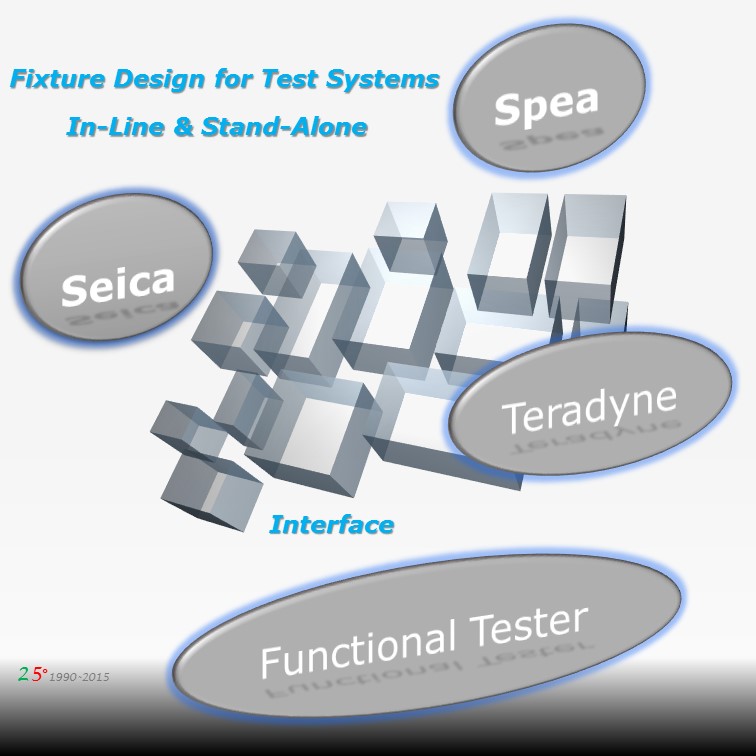 Fixture Design for Test Systems
In-Line & Stand-Alone

Spea

Seica

Teradyne

Interface

Functional Tester

25° 1990-2015